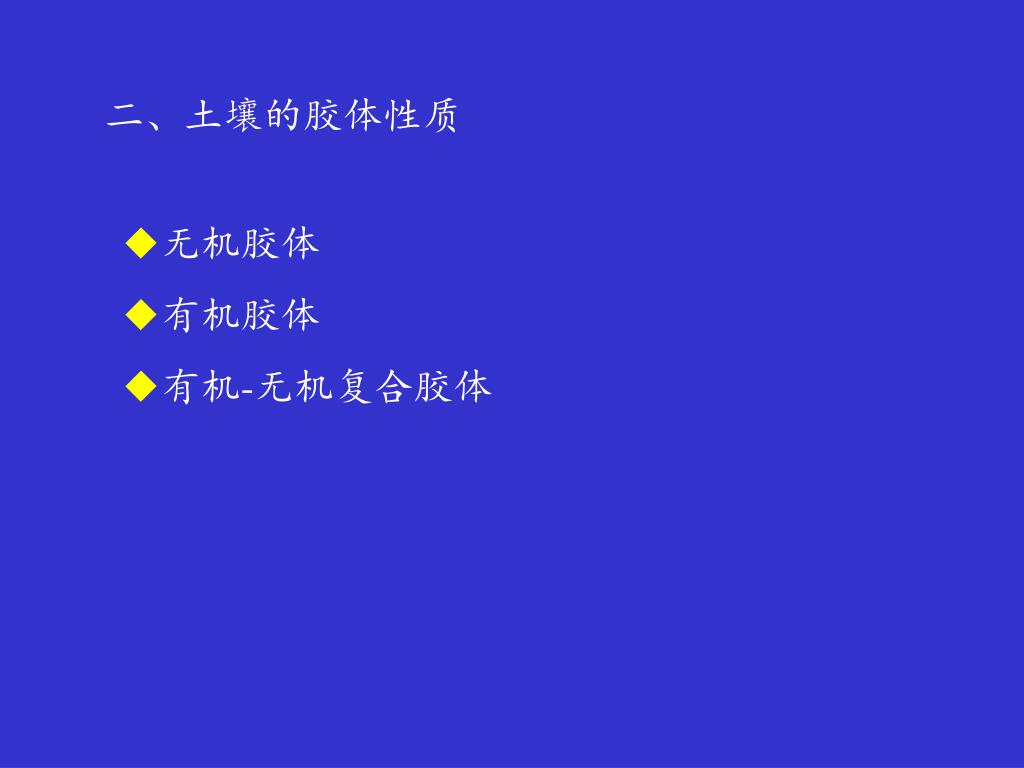 二、土壤的胶体性质

◆无机胶体

◆有机胶体

◆有机-无机复合胶体